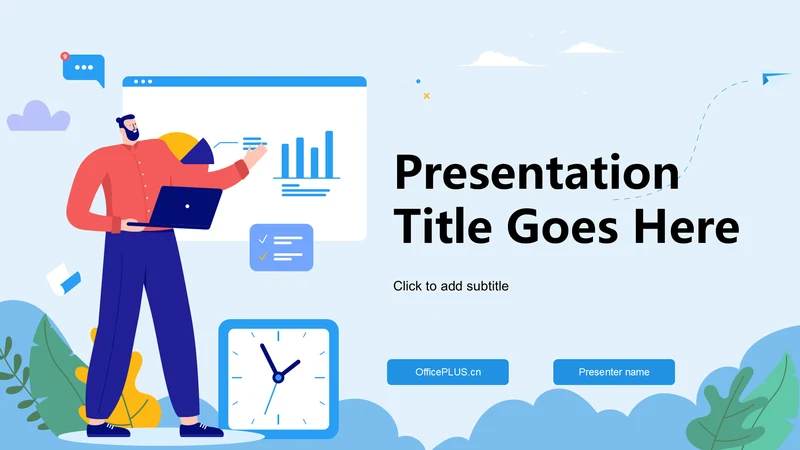 Presentation Title Goes Here

Click to add subtitle

OfficePLUS.cn

Presenter name